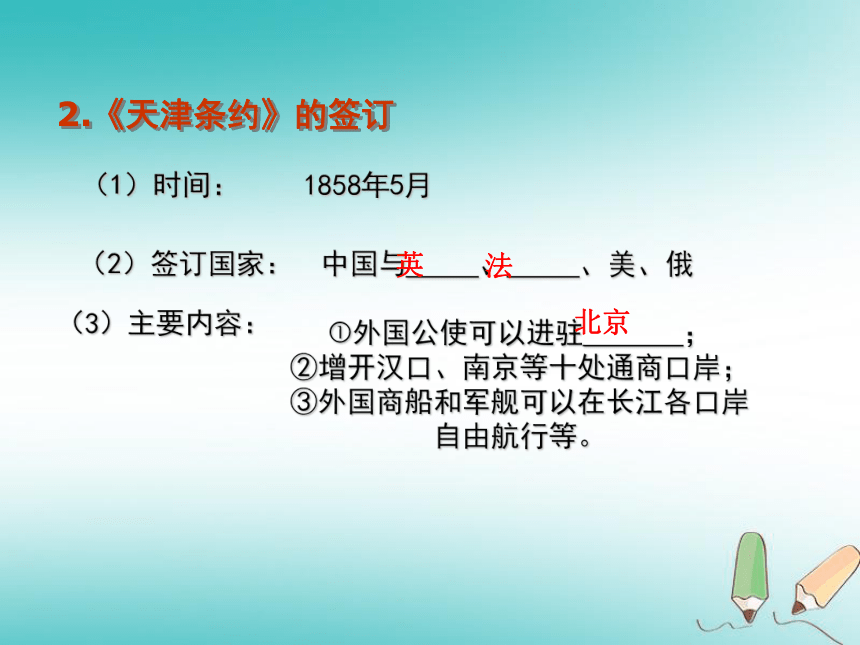 2.《天津条约》的签订

（1）时间：　1858年5月

（2）签订国家：　中国与英、法、美、俄

（3）主要内容：　①外国公使可以进驻北京；
②增开汉口、南京等十处通商口岸；
③外国商船和军舰可以在长江各口岸自由航行等。